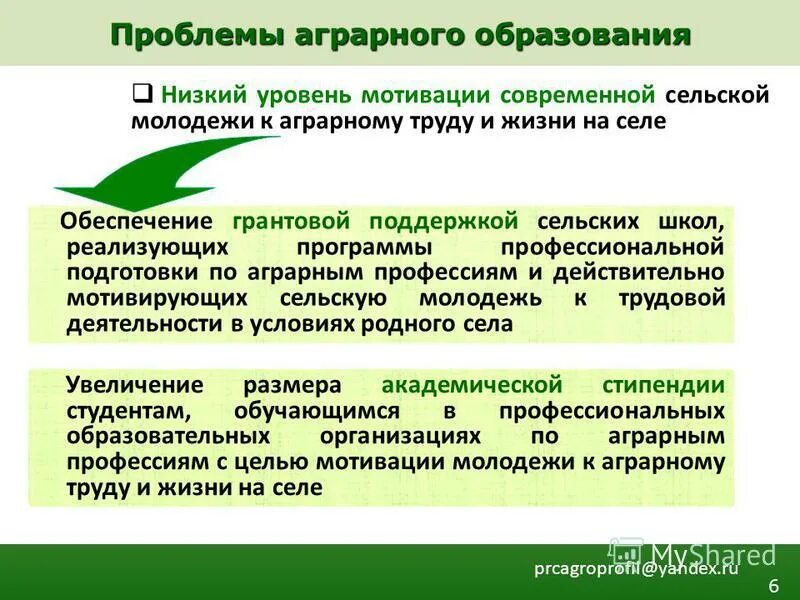 Проблемы аграрного образования

❑ Низкий уровень мотивации современной сельской молодежи к аграрному труду и жизни на селе

Обеспечение грантовой поддержкой сельских школ, реализующих программы профессиональной подготовки по аграрным профессиям и действительно мотивирующих сельскую молодежь к трудовой деятельности в условиях родного села

Увеличение размера академической стипендии студентам, обучающимся в профессиональных образовательных организациях по аграрным профессиям с целью мотивации молодежи к аграрному труду и жизни на селе

MyShared

prcagroprofil@yandex.ru

6